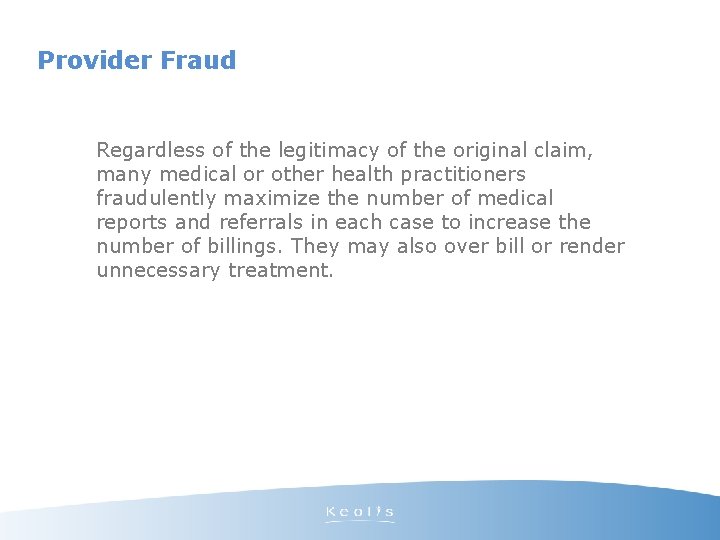 Provider Fraud

Regardless of the legitimacy of the original claim, many medical or other health practitioners fraudulently maximize the number of medical reports and referrals in each case to increase the number of billings. They may also over bill or render unnecessary treatment.

Keolis